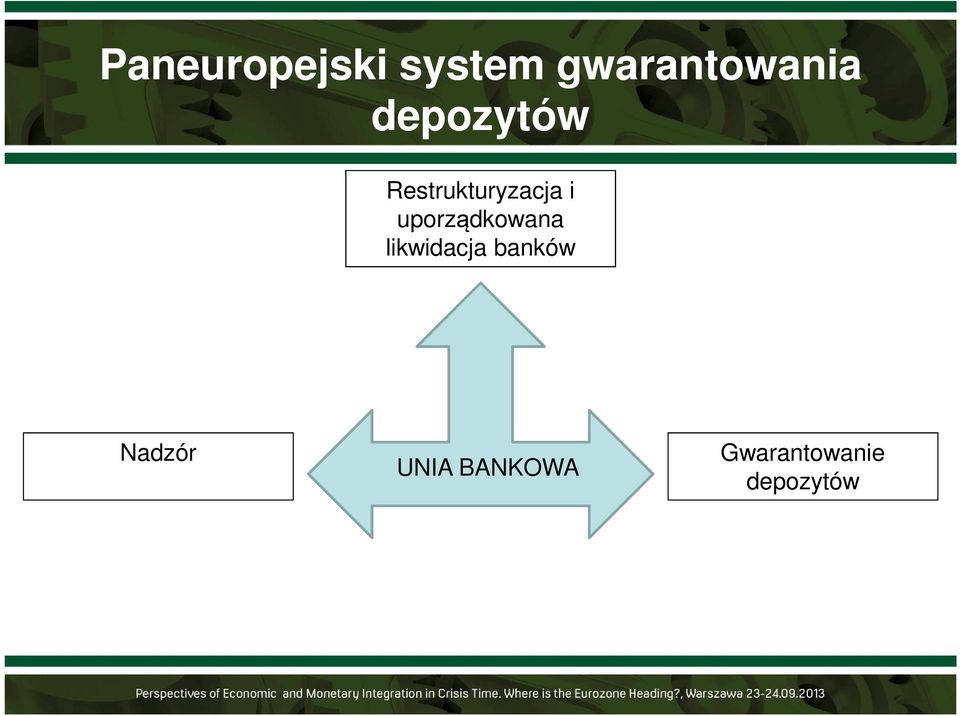 Paneuropejski system gwarantowania depozytów

Restrukturyzacja i uporządkowana likwidacja banków

Nadzór

UNIA BANKOWA

Gwarantowanie depozytów

Perspectives of Economic and Monetary Integration in Crisis Time. Where is the Eurozone Heading?, Warszawa 23-24.09.2013